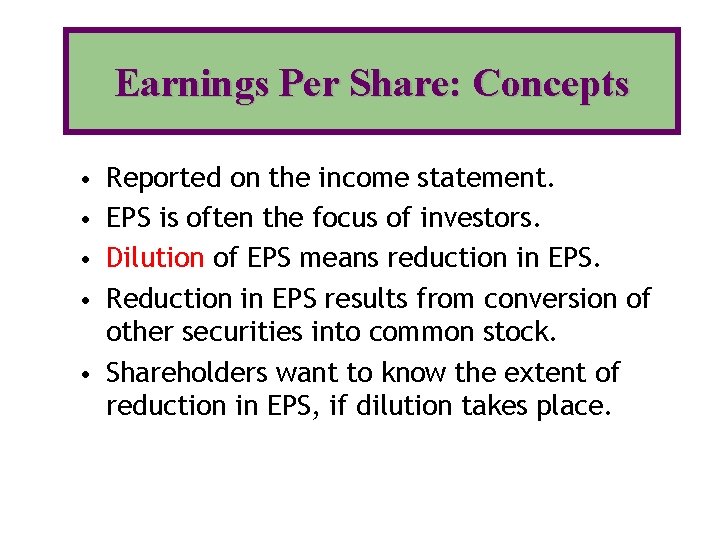 Earnings Per Share: Concepts

• Reported on the income statement.
• EPS is often the focus of investors.
• Dilution of EPS means reduction in EPS.
• Reduction in EPS results from conversion of other securities into common stock.
• Shareholders want to know the extent of reduction in EPS, if dilution takes place.